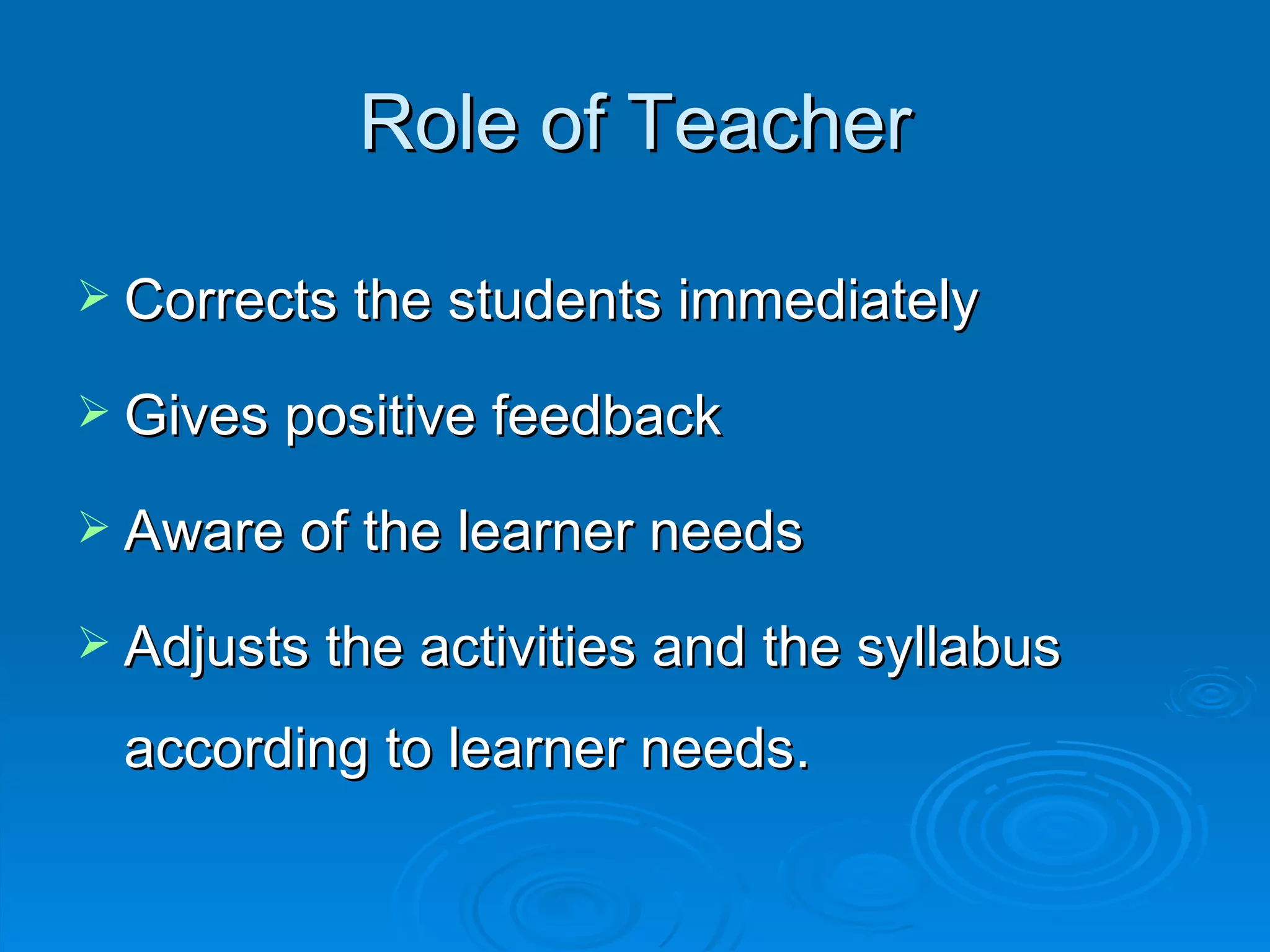 Role of Teacher

➢ Corrects the students immediately

➢ Gives positive feedback

➢ Aware of the learner needs

➢ Adjusts the activities and the syllabus according to learner needs.